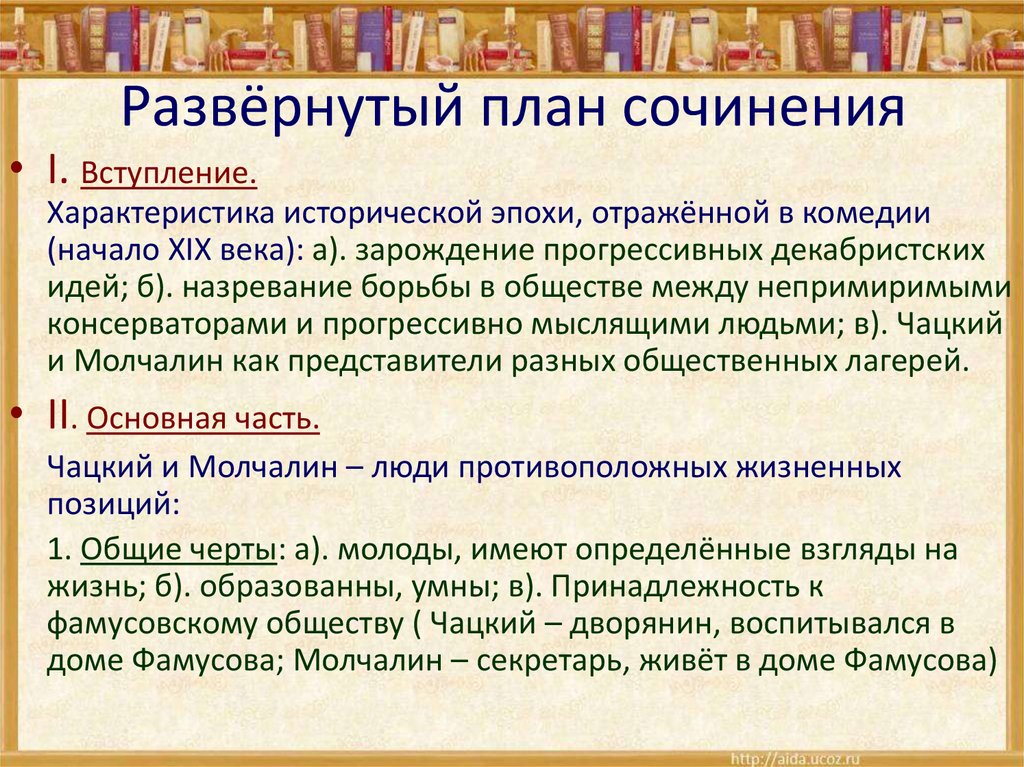 Развёрнутый план сочинения

• I. Вступление.
Характеристика исторической эпохи, отражённой в комедии (начало XIX века): а). зарождение прогрессивных декабристских идей; б). назревание борьбы в обществе между непримиримыми консерваторами и прогрессивно мыслящими людьми; в). Чацкий и Молчалин как представители разных общественных лагерей.

• II. Основная часть.

Чацкий и Молчалин – люди противоположных жизненных позиций:

1. Общие черты: а). молоды, имеют определённые взгляды на жизнь; б). образованны, умны; в). Принадлежность к фамусовскому обществу ( Чацкий – дворянин, воспитывался в доме Фамусова; Молчалин – секретарь, живёт в доме Фамусова)

http://aida.ucoz.ru